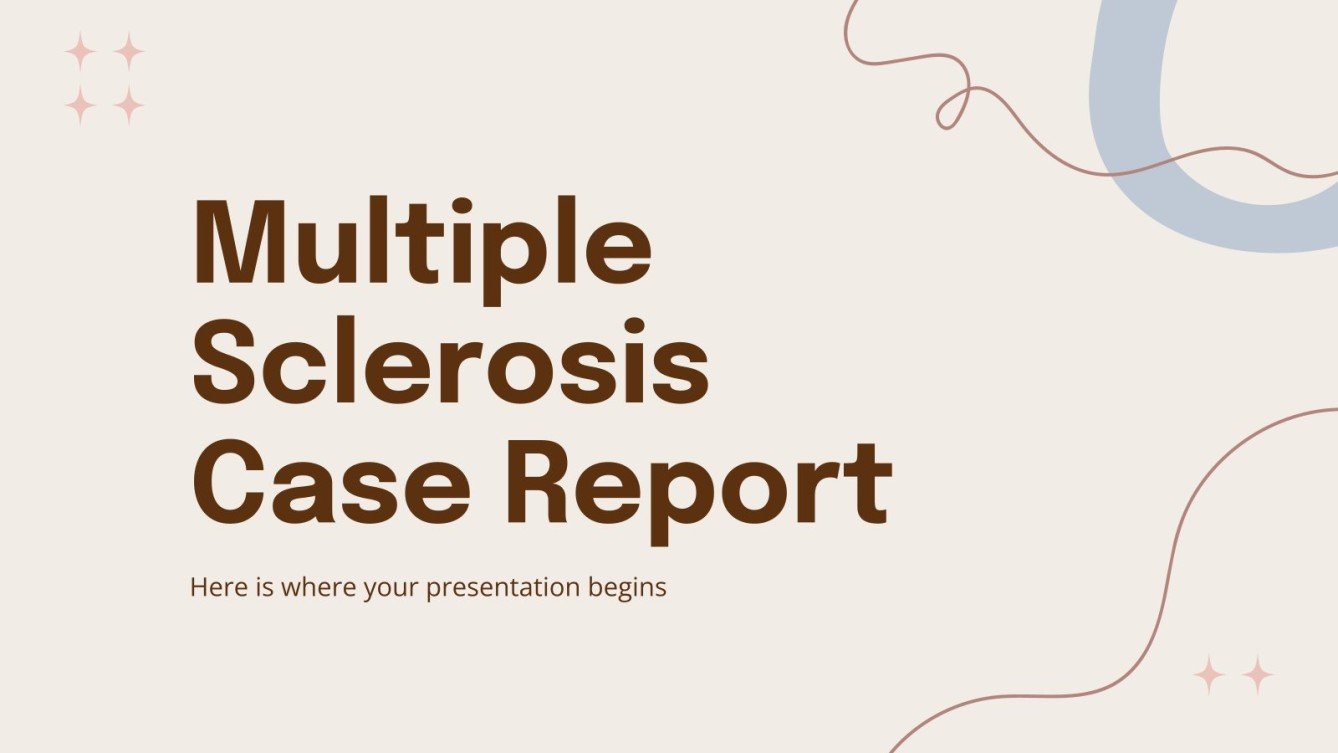 Multiple Sclerosis Case Report

Here is where your presentation begins